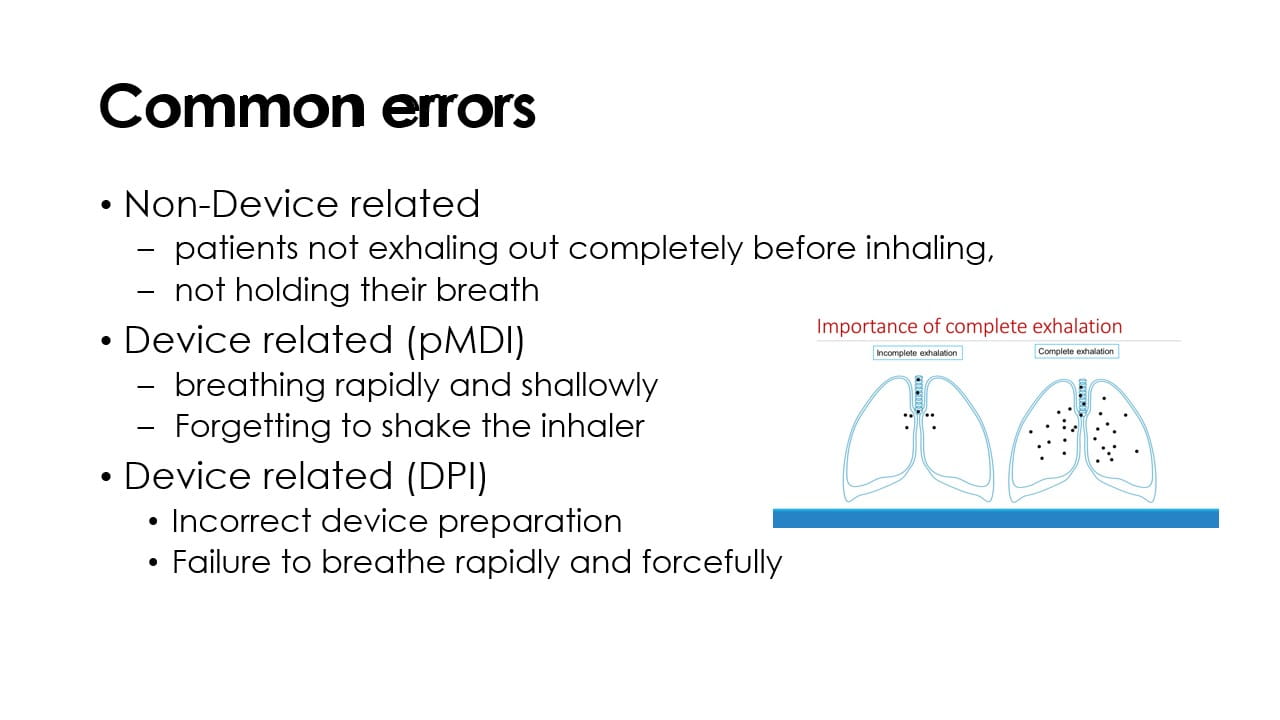 Common errors

• Non-Device related
– patients not exhaling out completely before inhaling,
– not holding their breath
• Device related (pMDI)
– breathing rapidly and shallowly
– Forgetting to shake the inhaler
• Device related (DPI)
• Incorrect device preparation
• Failure to breathe rapidly and forcefully

Importance of complete exhalation
Incomplete exhalation
Complete exhalation